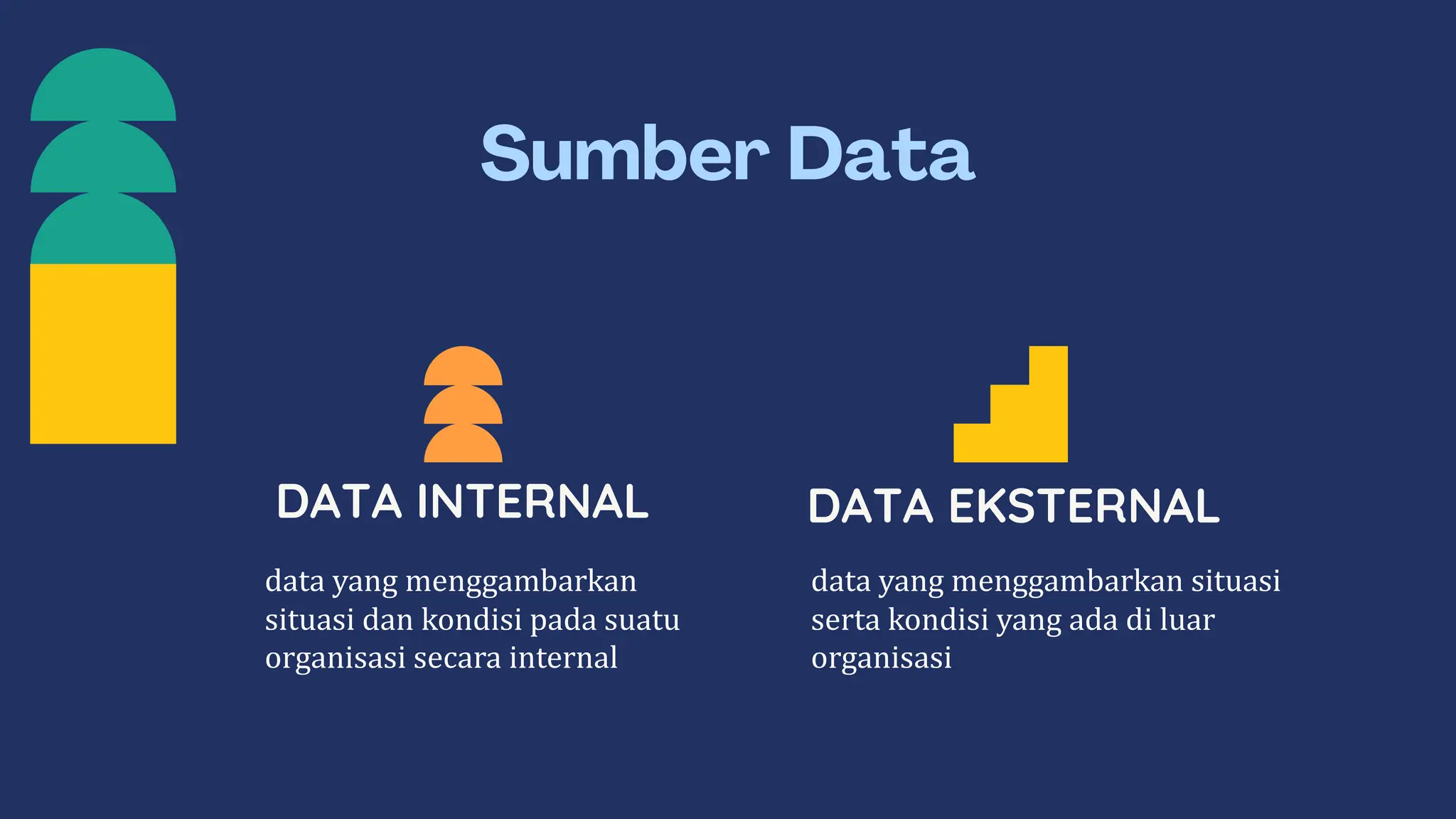 Sumber Data

DATA INTERNAL

data yang menggambarkan situasi dan kondisi pada suatu organisasi secara internal

DATA EKSTERNAL

data yang menggambarkan situasi serta kondisi yang ada di luar organisasi